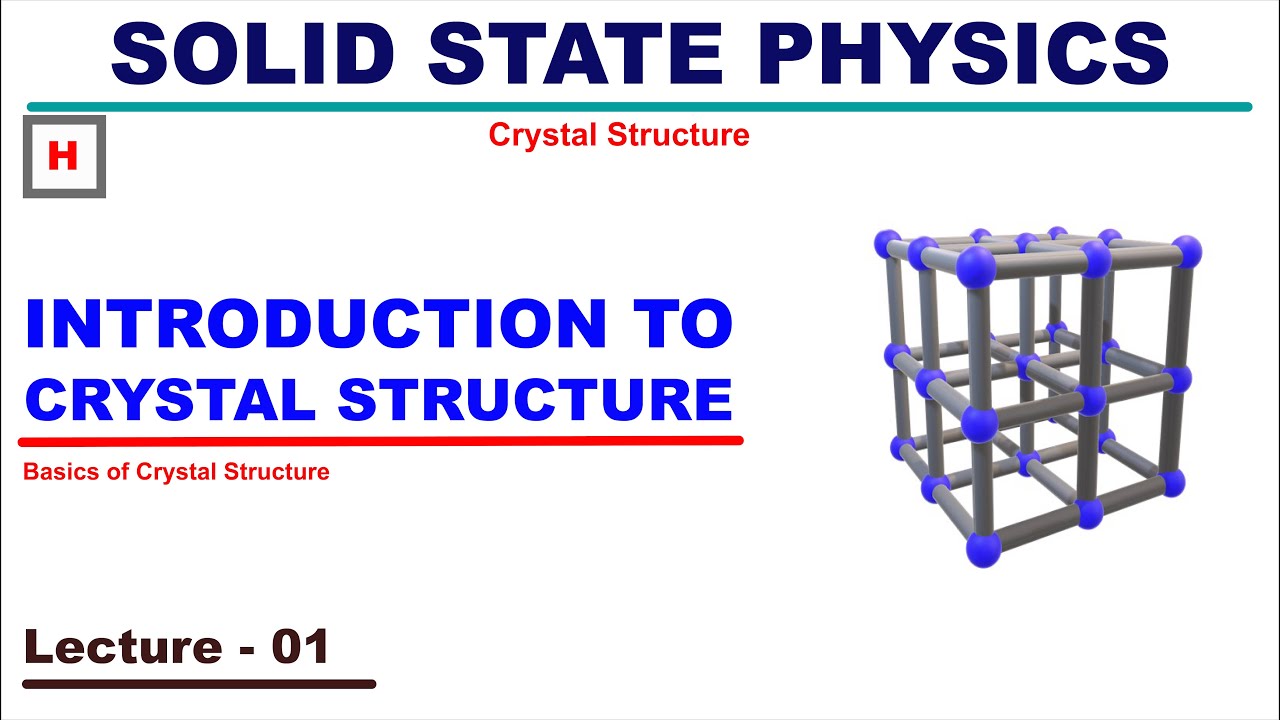 SOLID STATE PHYSICS

Crystal Structure

H

INTRODUCTION TO CRYSTAL STRUCTURE

Basics of Crystal Structure

Lecture - 01